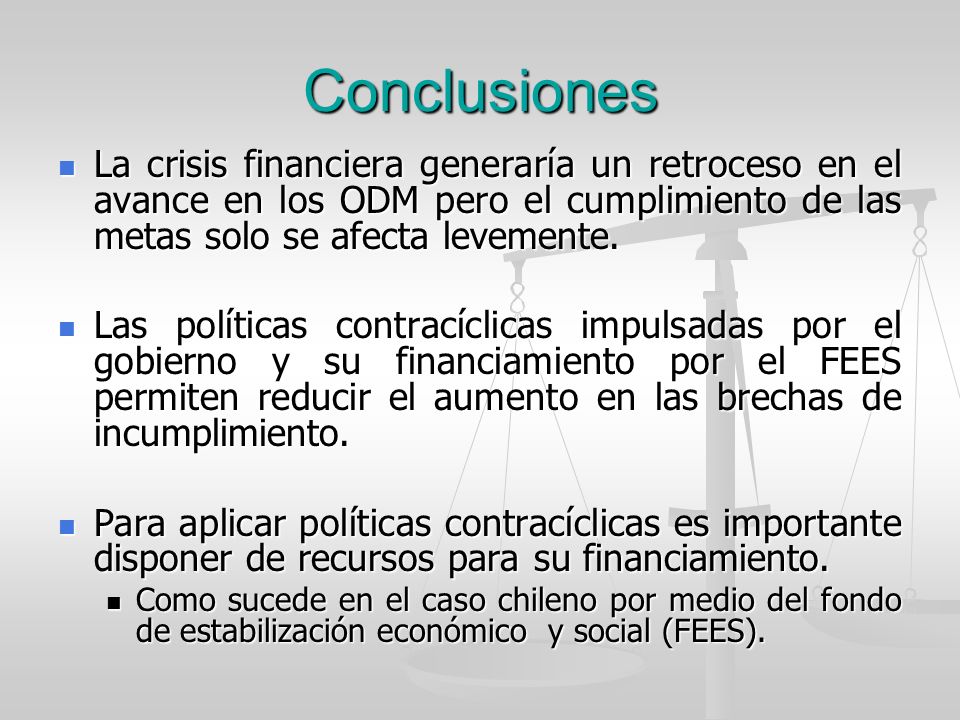 Conclusiones

La crisis financiera generaría un retroceso en el avance en los ODM pero el cumplimiento de las metas solo se afecta levemente.

Las políticas contracíclicas impulsadas por el gobierno y su financiamiento por el FEES permiten reducir el aumento en las brechas de incumplimiento.

Para aplicar políticas contracíclicas es importante disponer de recursos para su financiamiento.

Como sucede en el caso chileno por medio del fondo de estabilización económico y social (FEES).